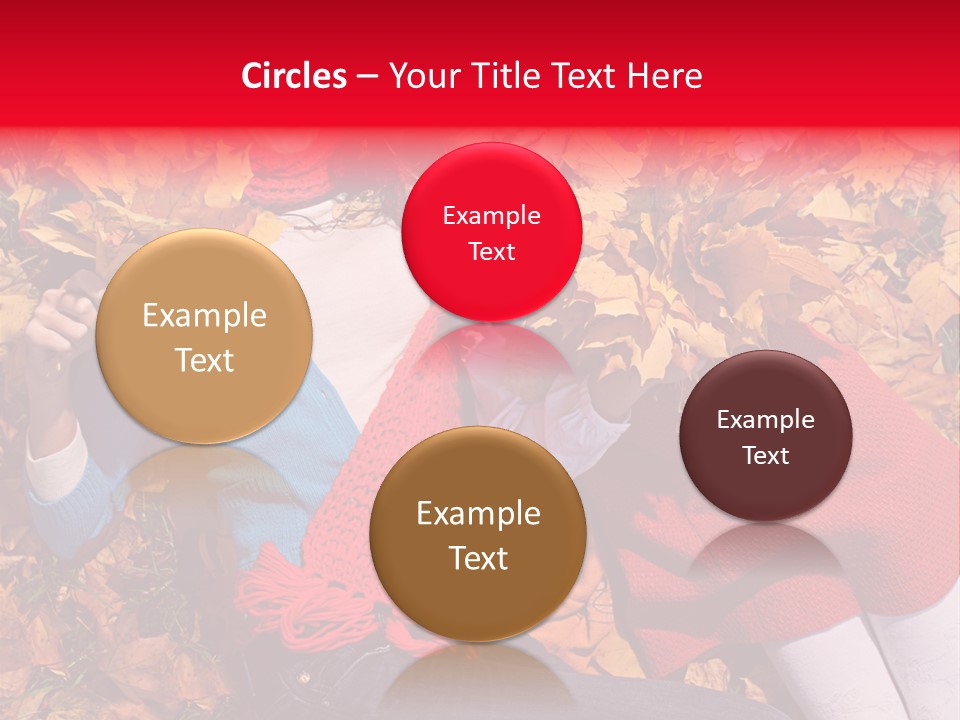 Circles – Your Title Text Here

Example Text

Example Text

Example Text

Example Text